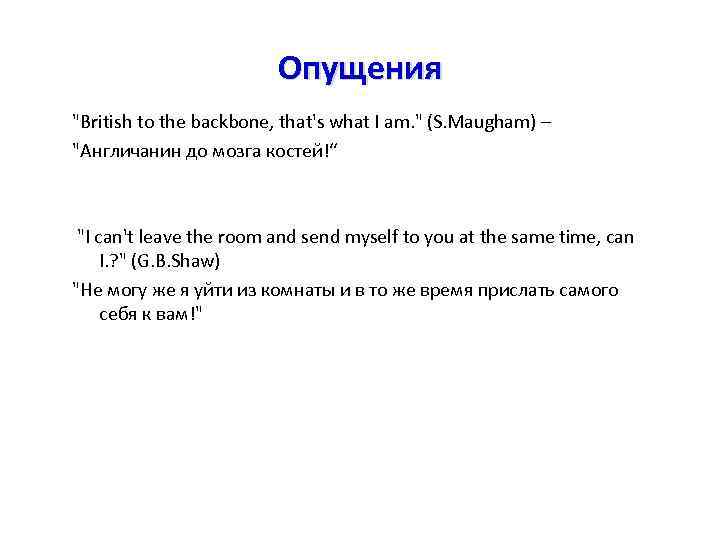 Опущения

"British to the backbone, that's what I am." (S.Maugham) – "Англичанин до мозга костей!“

"I can't leave the room and send myself to you at the same time, can I.?" (G.B.Shaw)

"Не могу же я уйти из комнаты и в то же время прислать самого себя к вам!"